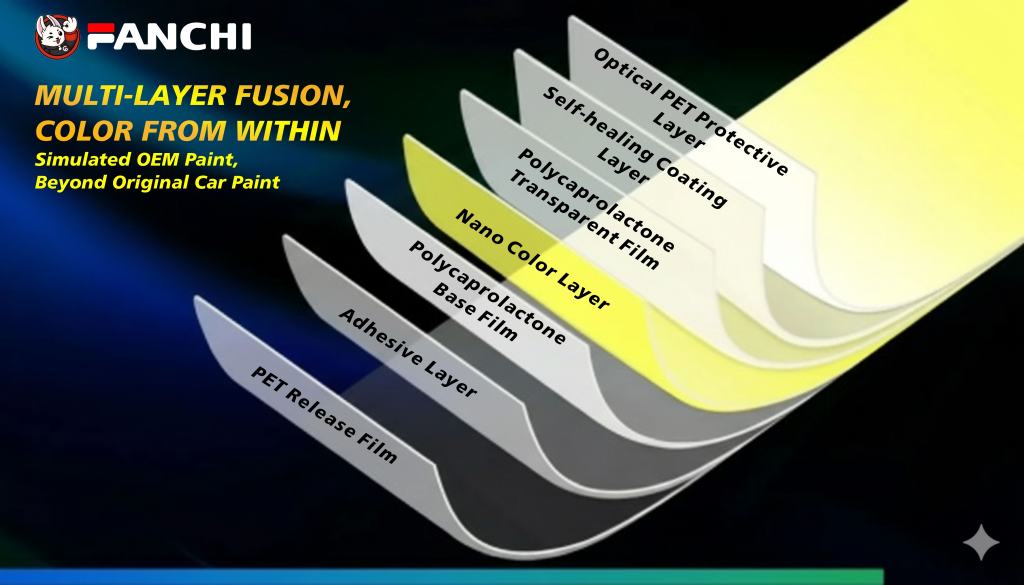 FANCHI

MULTI-LAYER FUSION, COLOR FROM WITHIN

Simulated OEM Paint, Beyond Original Car Paint

Optical PET Protective Layer

Self-healing Coating Layer

Polycaprolactone Transparent Film

Nano Color Layer

Polycaprolactone Base Film

Adhesive Layer

PET Release Film